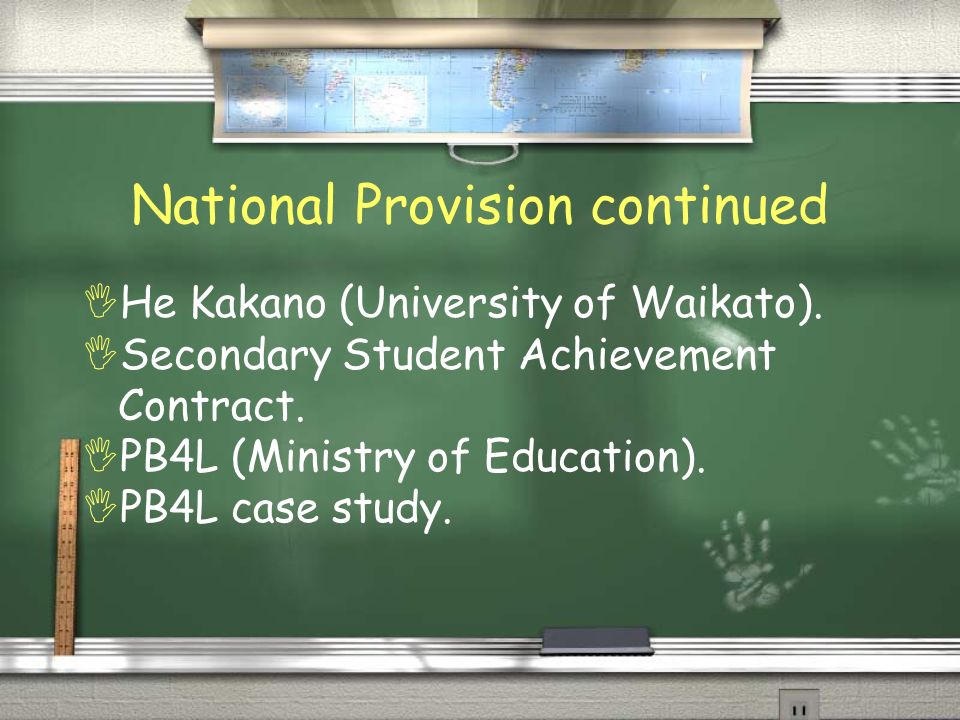 National Provision continued

He Kakano (University of Waikato).
Secondary Student Achievement Contract.
PB4L (Ministry of Education).
PB4L case study.